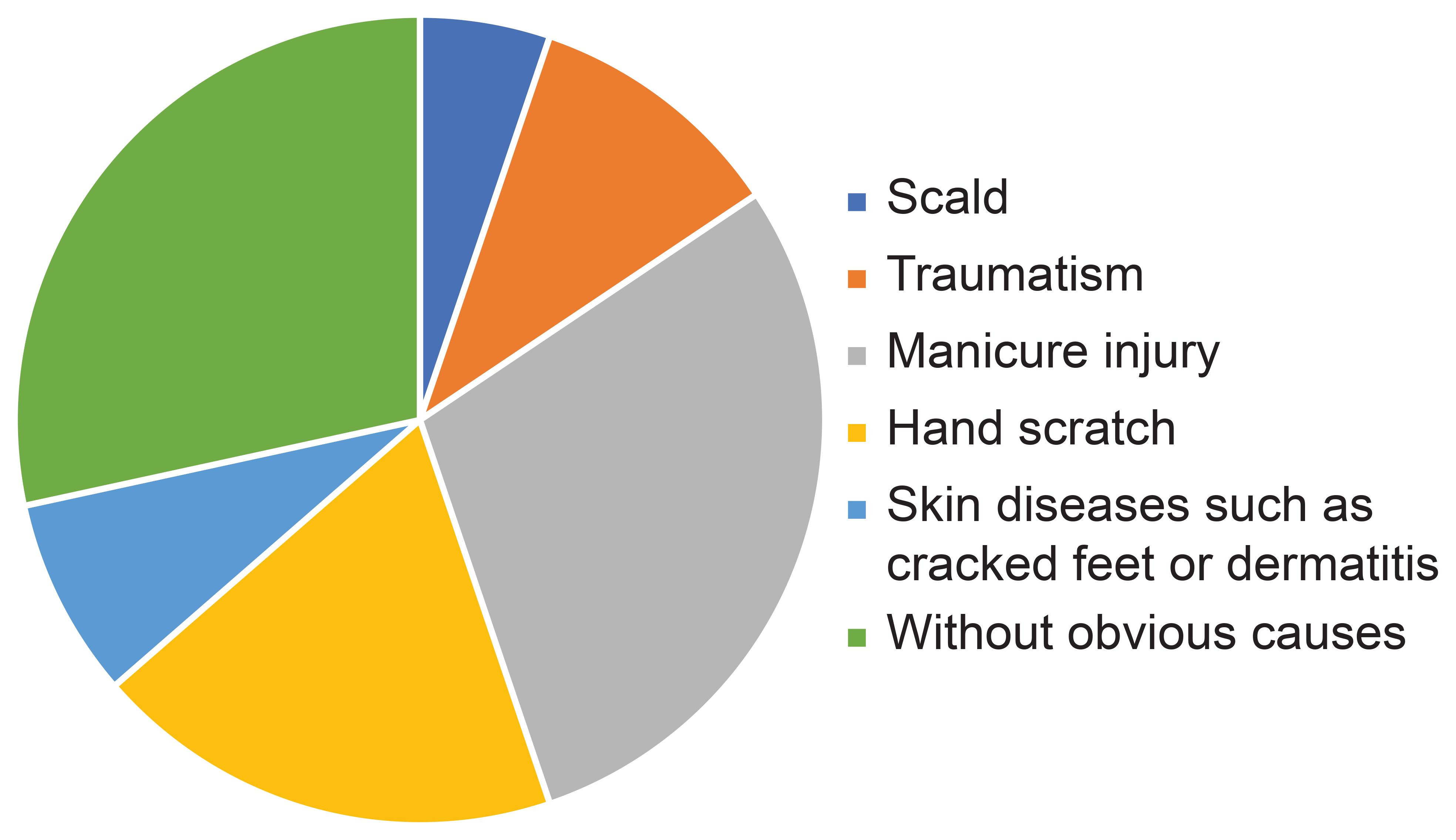 Scald
Traumatism
Manicure injury
Hand scratch
Skin diseases such as cracked feet or dermatitis
Without obvious causes